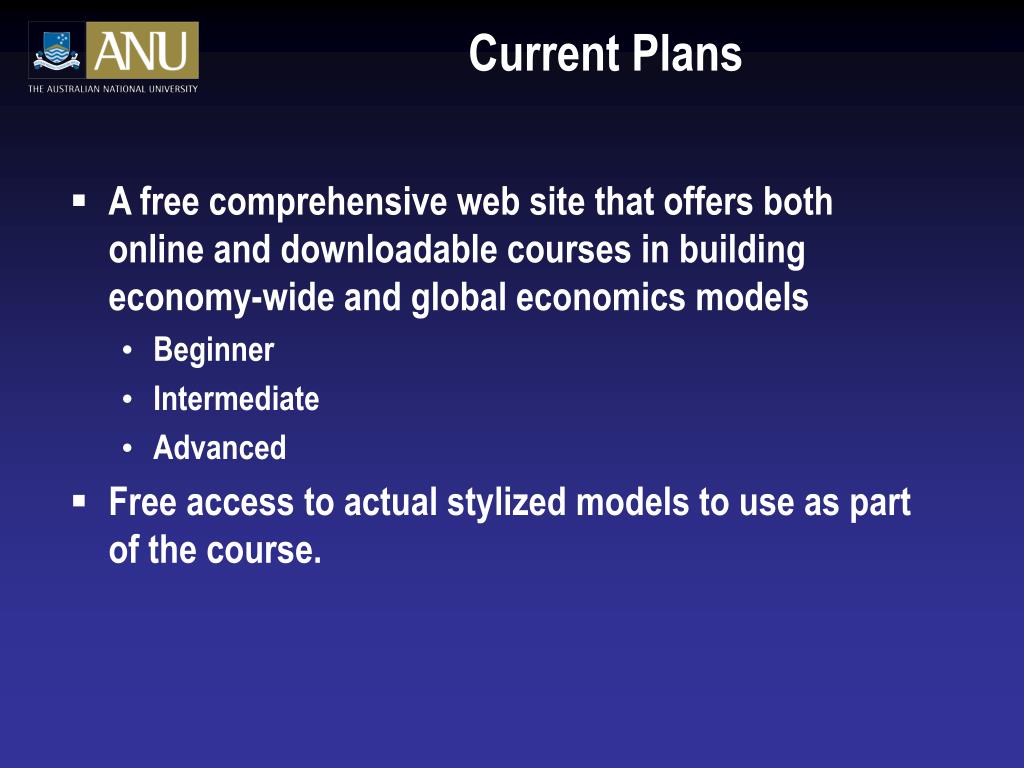 ANU
THE AUSTRALIAN NATIONAL UNIVERSITY

Current Plans

▪ A free comprehensive web site that offers both online and downloadable courses in building economy-wide and global economics models
• Beginner
• Intermediate
• Advanced
▪ Free access to actual stylized models to use as part of the course.